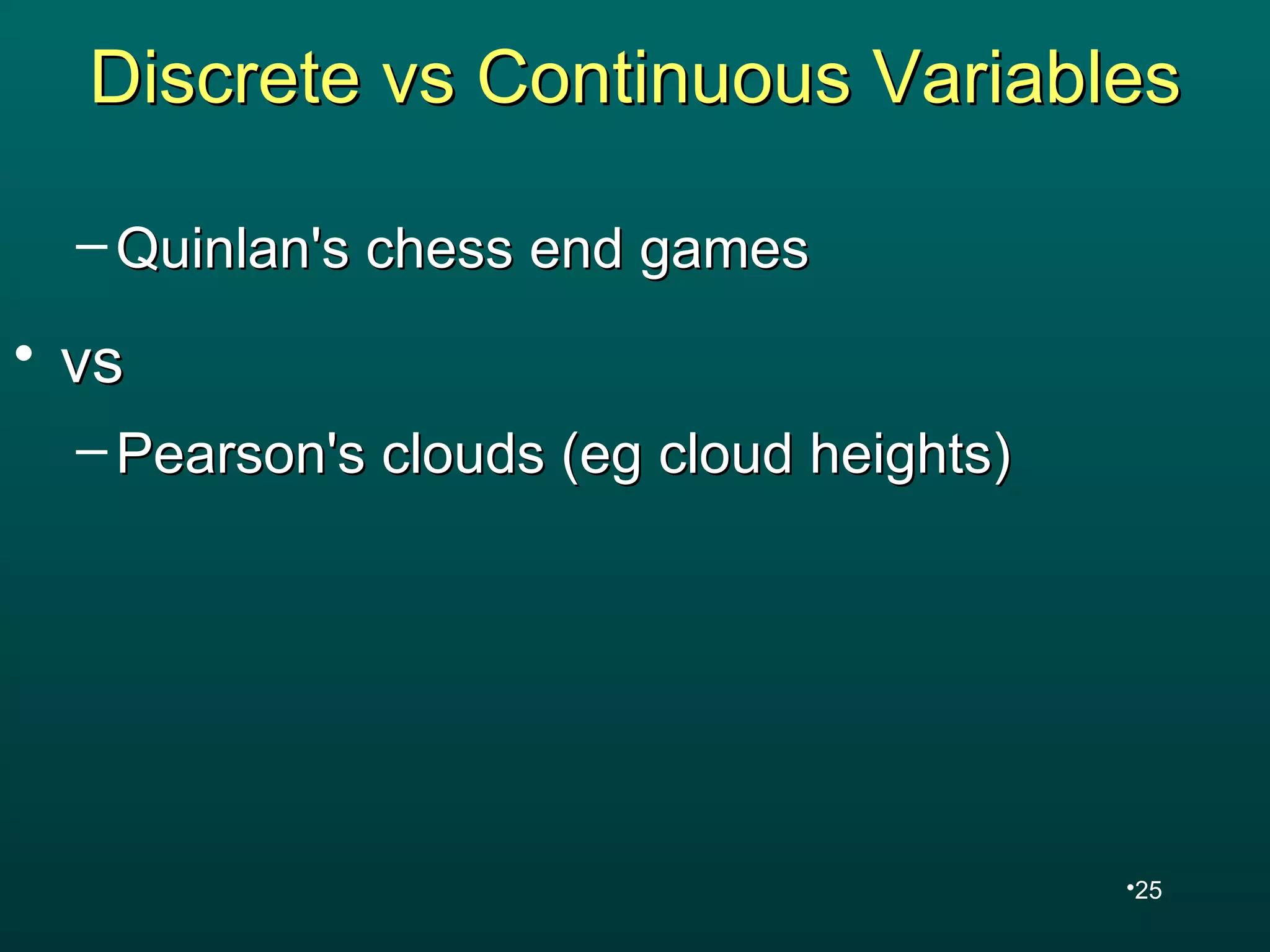 Discrete vs Continuous Variables

– Quinlan's chess end games

• vs

– Pearson's clouds (eg cloud heights)

•25